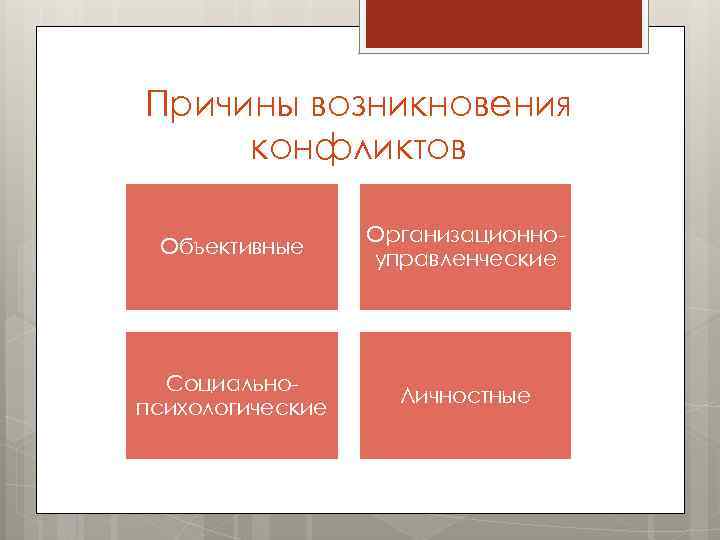 Причины возникновения конфликтов

Объективные

Организационно-управленческие

Социально-психологические

Личностные